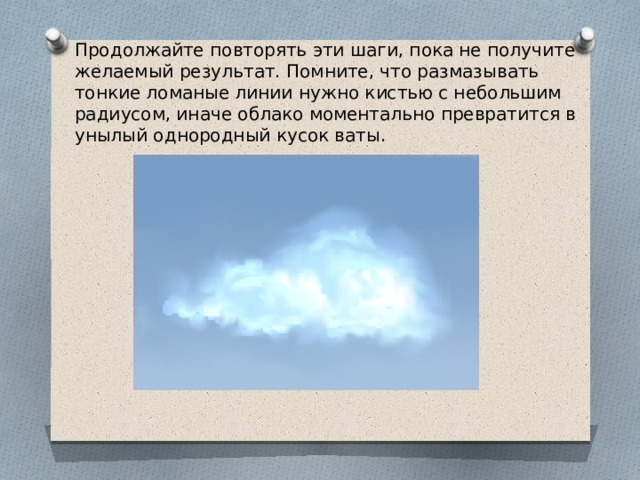 Продолжайте повторять эти шаги, пока не получите желаемый результат. Помните, что размазывать тонкие ломаные линии нужно кистью с небольшим радиусом, иначе облако моментально превратится в унылый однородный кусок ваты.